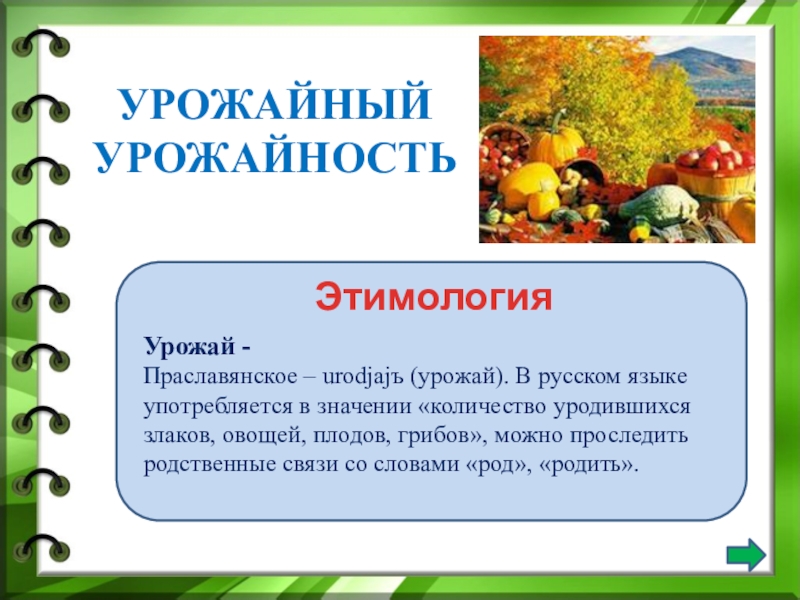 УРОЖАЙНЫЙ
УРОЖАЙНОСТЬ

Этимология

Урожай -
Праславянское – urodjajъ (урожай). В русском языке употребляется в значении «количество уродившихся злаков, овощей, плодов, грибов», можно проследить родственные связи со словами «род», «родить».